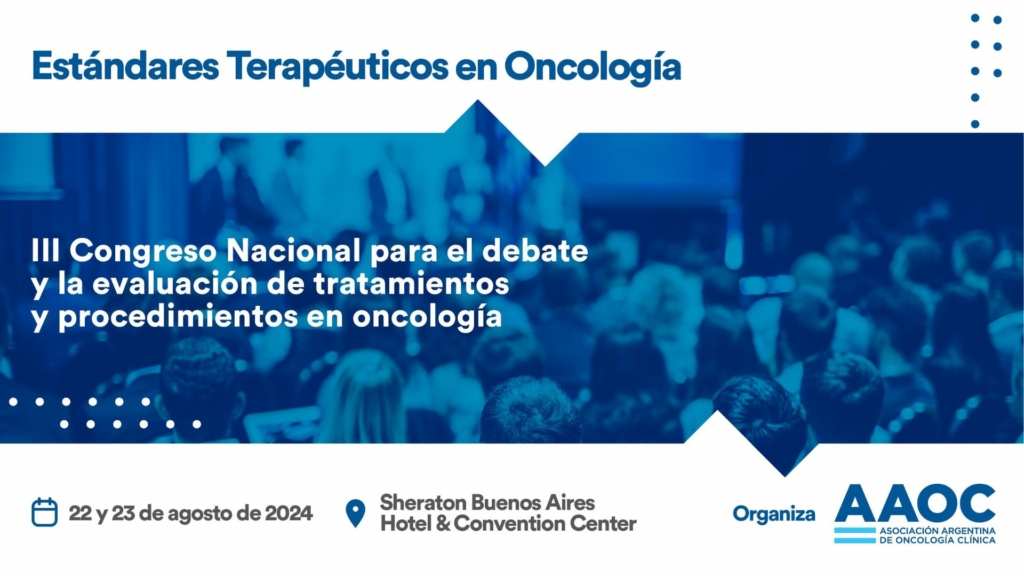 Estándares Terapéuticos en Oncología

III Congreso Nacional para el debate y la evaluación de tratamientos y procedimientos en oncología

22 y 23 de agosto de 2024

Sheraton Buenos Aires Hotel & Convention Center

Organiza

AAOC
ASOCIACIÓN ARGENTINA DE ONCOLOGÍA CLÍNICA